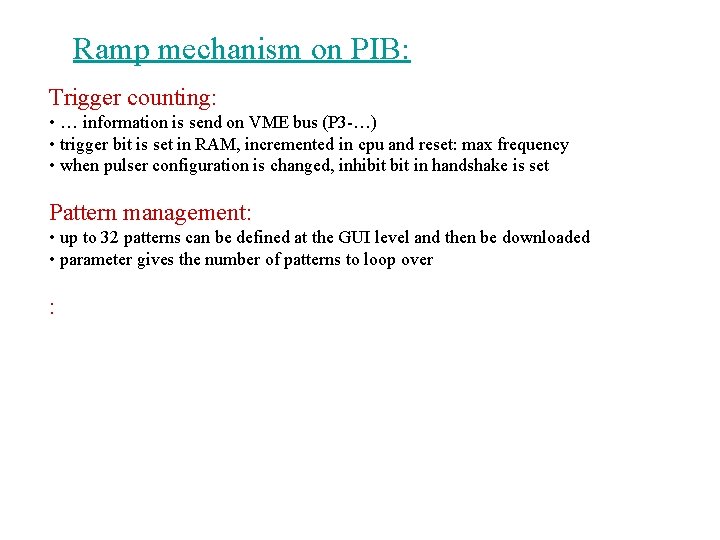 Ramp mechanism on PIB:

Trigger counting:
• … information is send on VME bus (P3-…)
• trigger bit is set in RAM, incremented in cpu and reset: max frequency
• when pulser configuration is changed, inhibit bit in handshake is set

Pattern management:
• up to 32 patterns can be defined at the GUI level and then be downloaded
• parameter gives the number of patterns to loop over

: